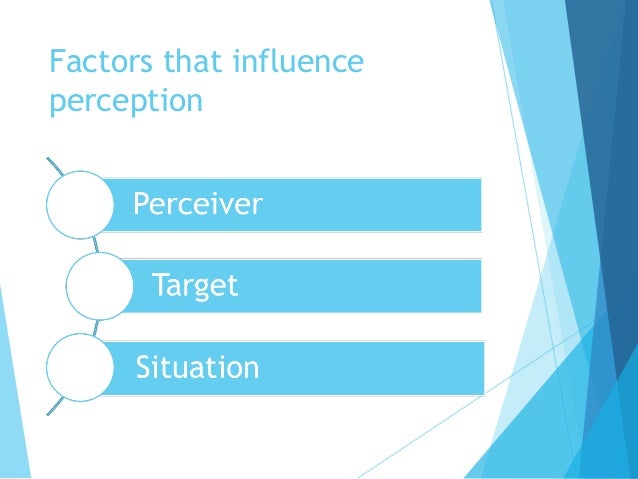 Factors that influence perception

Perceiver

Target

Situation